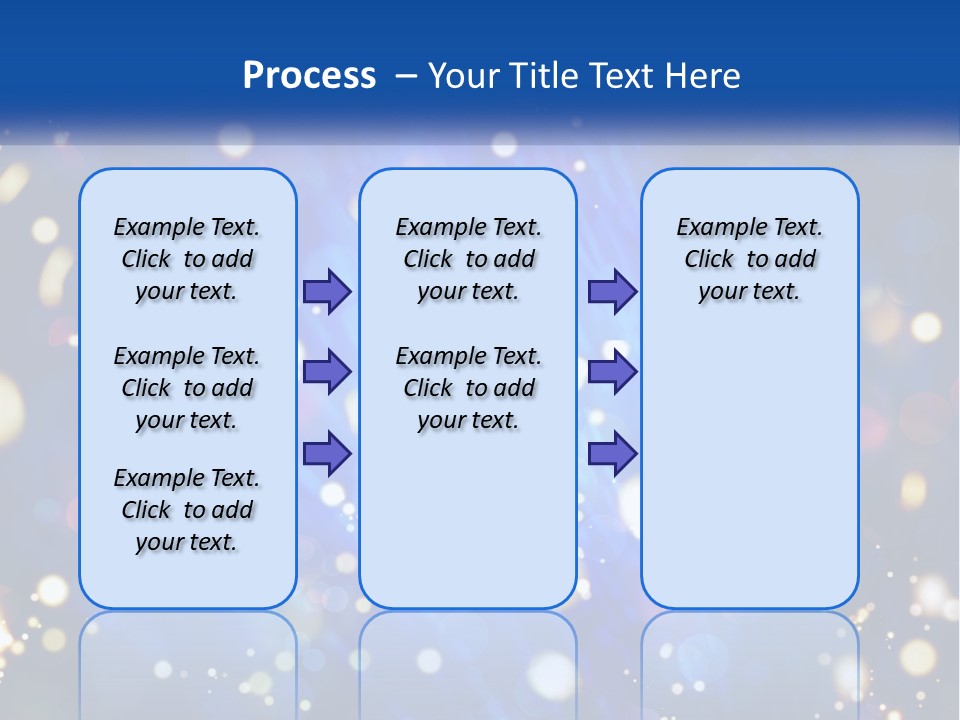 Process – Your Title Text Here

Example Text. Click to add your text.

Example Text. Click to add your text.

Example Text. Click to add your text.

Example Text. Click to add your text.

Example Text. Click to add your text.

Example Text. Click to add your text.